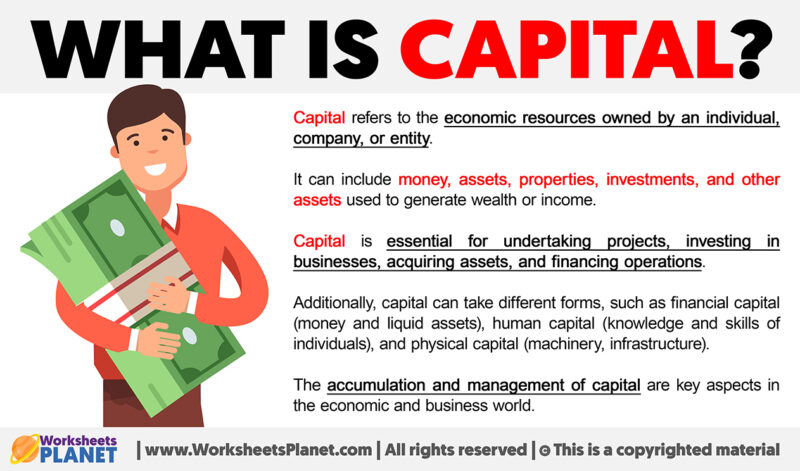 WHAT IS CAPITAL?

Capital refers to the economic resources owned by an individual, company, or entity.

It can include money, assets, properties, investments, and other assets used to generate wealth or income.

Capital is essential for undertaking projects, investing in businesses, acquiring assets, and financing operations.

Additionally, capital can take different forms, such as financial capital (money and liquid assets), human capital (knowledge and skills of individuals), and physical capital (machinery, infrastructure).

The accumulation and management of capital are key aspects in the economic and business world.

Worksheets PLANET | www.WorksheetsPlanet.com | All rights reserved | © This is a copyrighted material